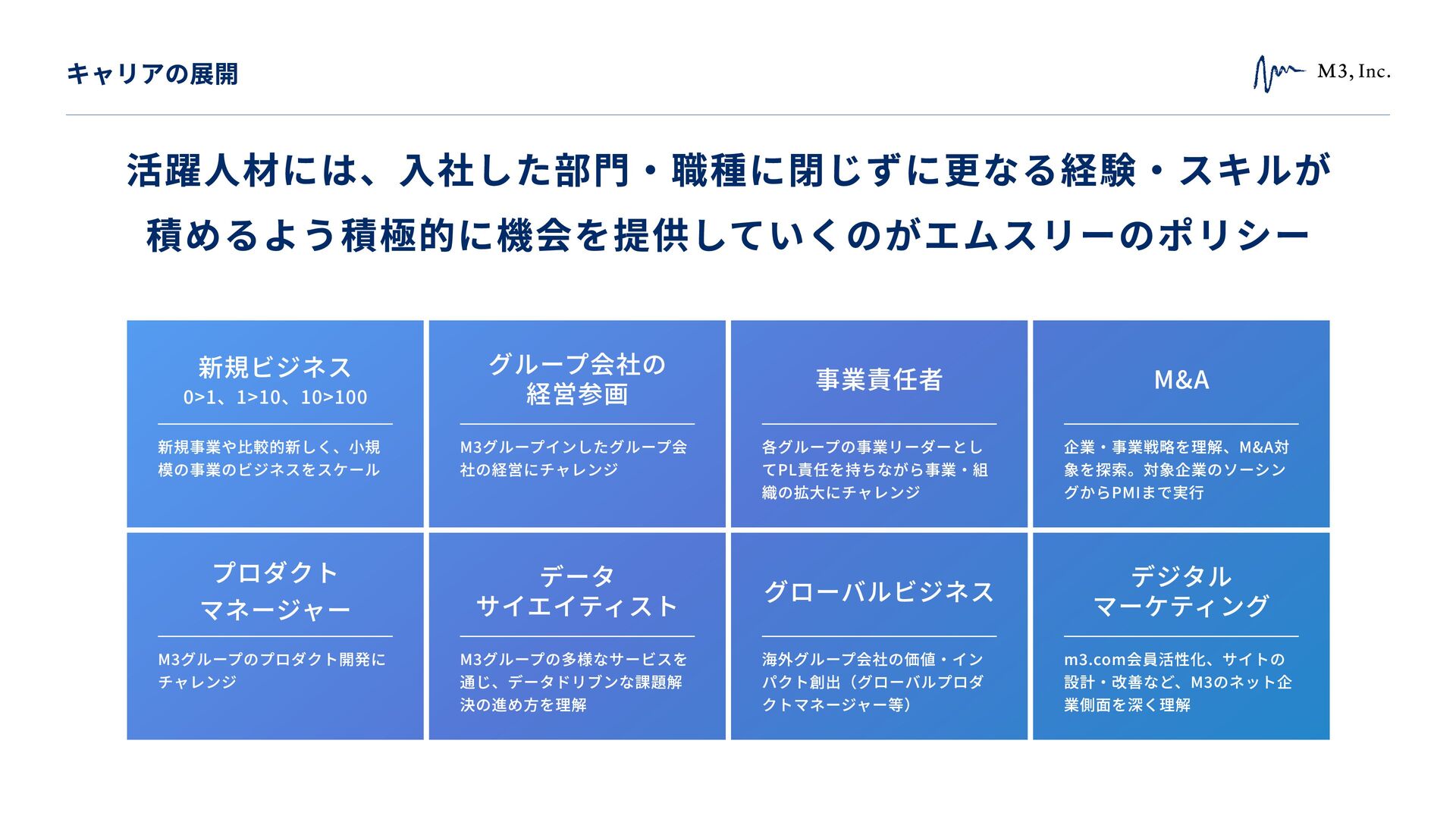 キャリアの展開

M3, Inc.

活躍人材には、入社した部門・職種に閉じずに更なる経験・スキルが積めるよう積極的に機会を提供していくのがエムスリーのポリシー

新規ビジネス
0>1、1>10、10>100

新規事業や比較的新しく、小規模の事業のビジネスをスケール

グループ会社の経営参画

M3グループインしたグループ会社の経営にチャレンジ

事業責任者

各グループの事業リーダーとしてPL責任を持ちながら事業・組織の拡大にチャレンジ

M&A

企業・事業戦略を理解、M&A対象を探索。対象企業のソーシングからPMIまで実行

プロダクトマネージャー

M3グループのプロダクト開発にチャレンジ

データサイエイティスト

M3グループの多様なサービスを通じ、データドリブンな課題解決の進め方を理解

グローバルビジネス

海外グループ会社の価値・インパクト創出（グローバルプロダクトマネージャー等）

デジタルマーケティング

m3.com会員活性化、サイトの設計・改善など、M3のネット企業側面を深く理解